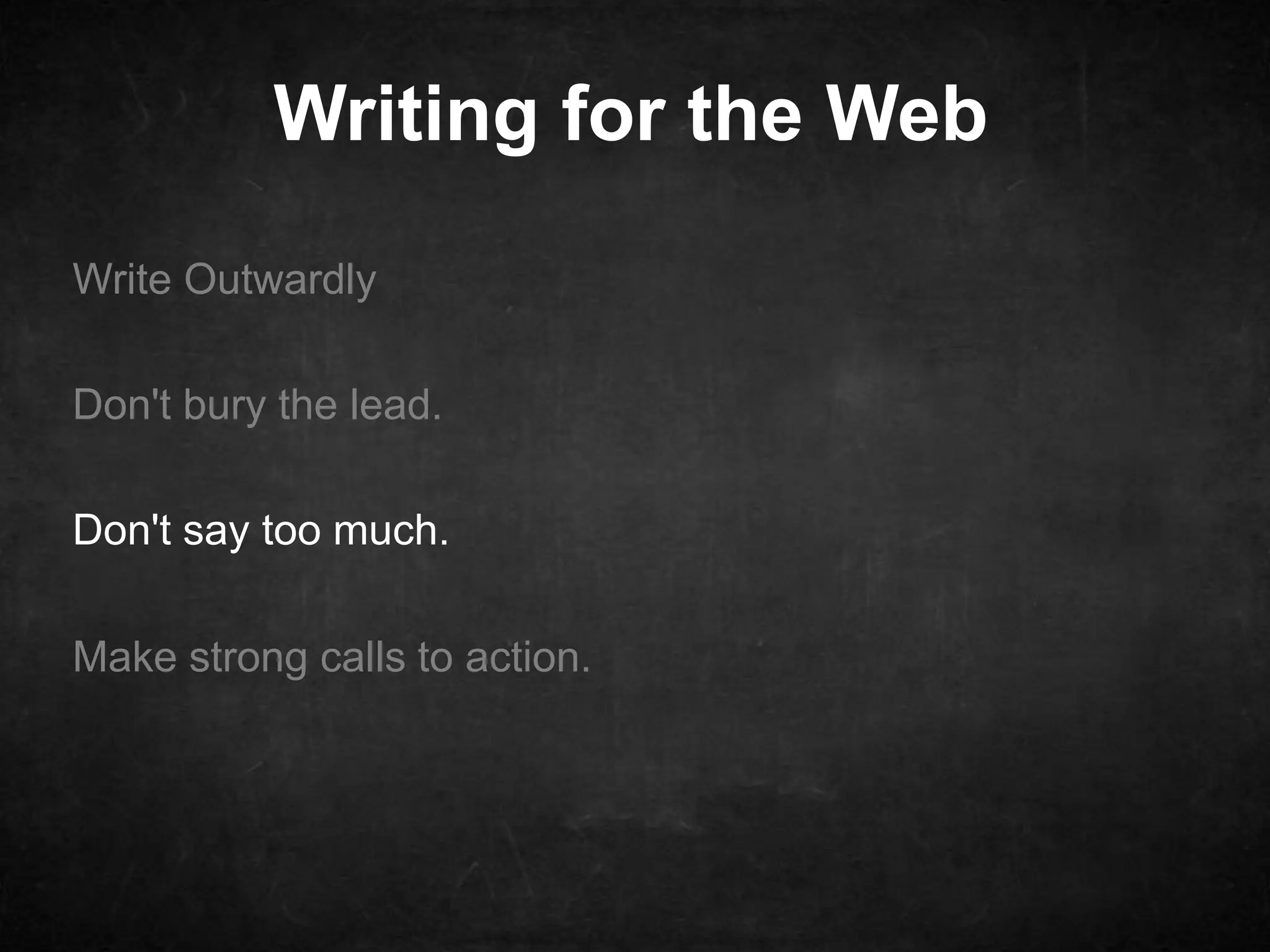 Writing for the Web

Write Outwardly

Don't bury the lead.

Don't say too much.

Make strong calls to action.